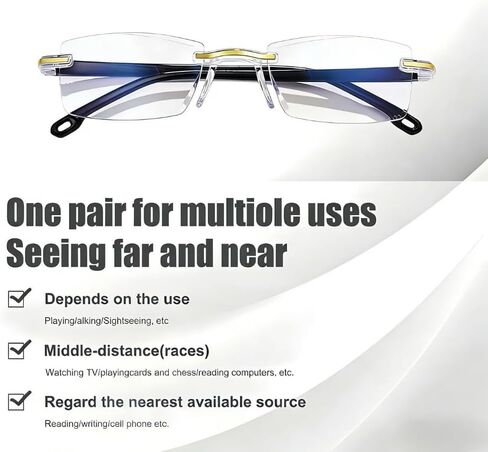 One pair for multiole uses
Seeing far and near

Depends on the use
Playing/alking/Sightseeing, etc

Middle-distance(races)
Watching TV/playingcards and chess/reading computers, etc.

Regard the nearest available source
Reading/writing/cell phone etc.